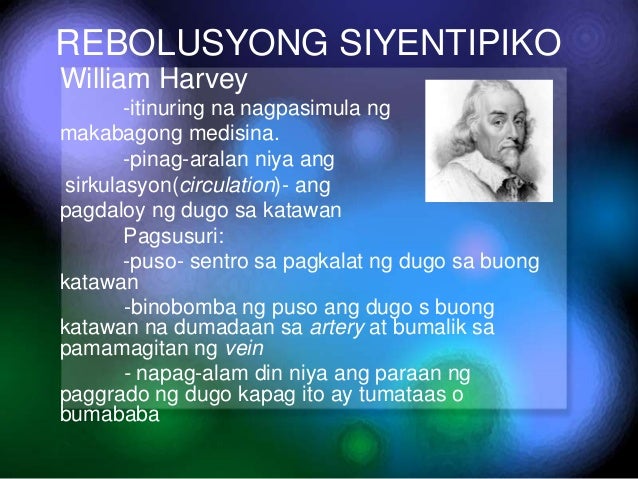 REBOLUSYONG SIYENTIPIKO

William Harvey

-itinuring na nagpasimula ng makabagong medisina.

-pinag-aralan niya ang sirkulasyon(circulation)- ang pagdaloy ng dugo sa katawan

Pagsusuri:

-puso- sentro sa pagkalat ng dugo sa buong katawan

-binobomba ng puso ang dugo s buong katawan na dumadaan sa artery at bumalik sa pamamagitan ng vein

- napag-alam din niya ang paraan ng paggrado ng dugo kapag ito ay tumataas o bumababa